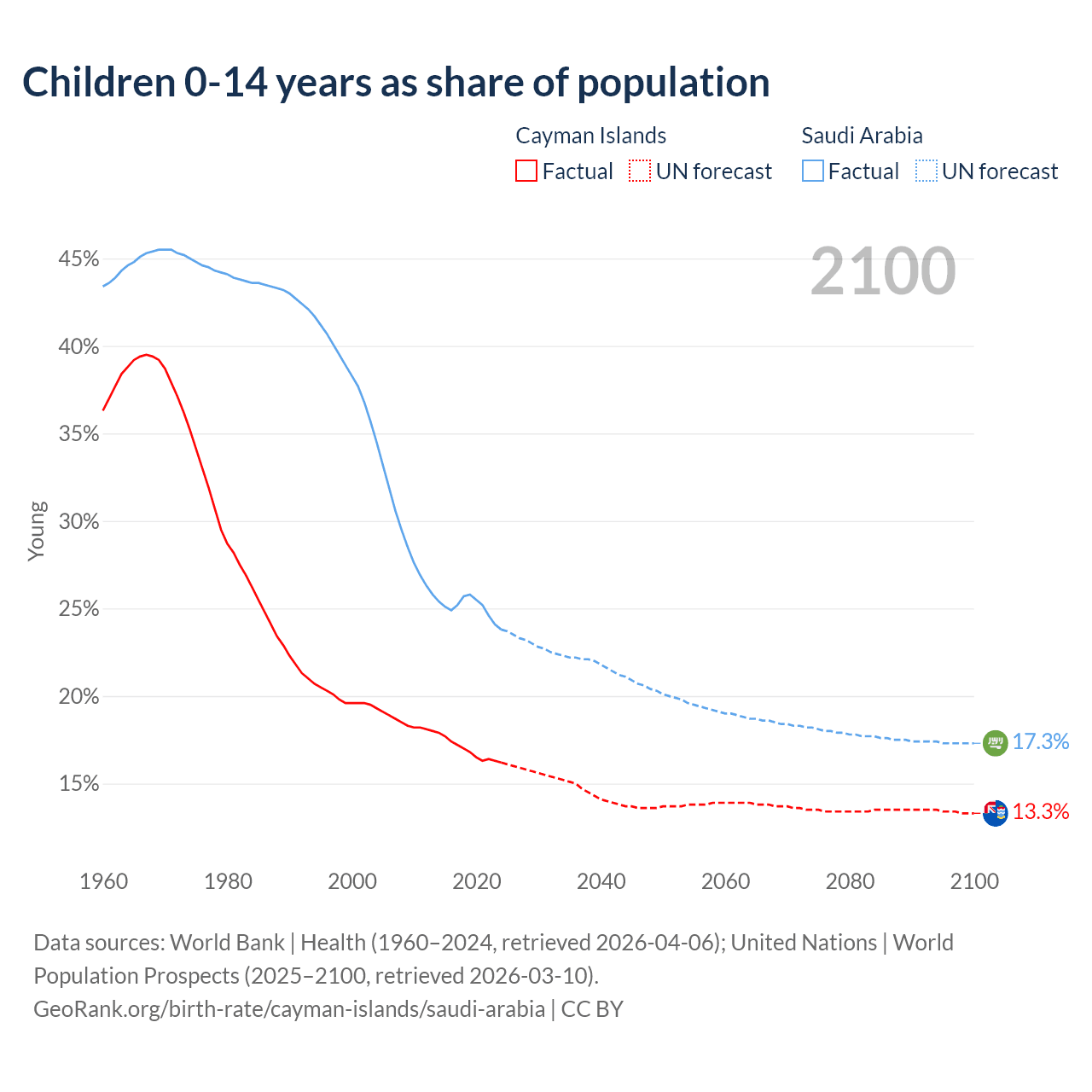 Children 0-14 years as share of population

Cayman Islands
Factual UN forecast

Saudi Arabia
Factual UN forecast

2100

45%
40%
35%
30%
25%
20%
15%

Young

17.3%
13.3%

1960
1980
2000
2020
2040
2060
2080
2100

Data sources: World Bank | Health (1960–2024, retrieved 2026-04-06); United Nations | World Population Prospects (2025–2100, retrieved 2026-03-10).
GeoRank.org/birth-rate/cayman-islands/saudi-arabia | CC BY